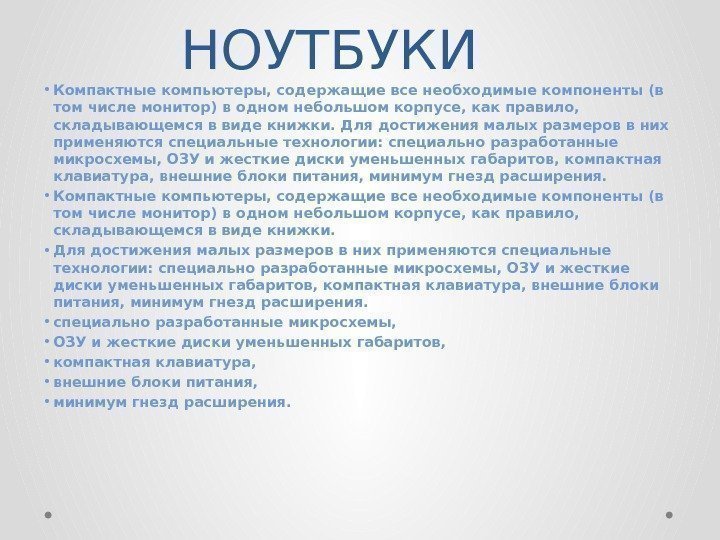 НОУТБУКИ

• Компактные компьютеры, содержащие все необходимые компоненты (в том числе монитор) в одном небольшом корпусе, как правило, складывающемся в виде книжки. Для достижения малых размеров в них применяются специальные технологии: специально разработанные микросхемы, ОЗУ и жесткие диски уменьшенных габаритов, компактная клавиатура, внешние блоки питания, минимум гнезд расширения.

• Компактные компьютеры, содержащие все необходимые компоненты (в том числе монитор) в одном небольшом корпусе, как правило, складывающемся в виде книжки.

• Для достижения малых размеров в них применяются специальные технологии: специально разработанные микросхемы, ОЗУ и жесткие диски уменьшенных габаритов, компактная клавиатура, внешние блоки питания, минимум гнезд расширения.

• специально разработанные микросхемы,

• ОЗУ и жесткие диски уменьшенных габаритов,

• компактная клавиатура,

• внешние блоки питания,

• минимум гнезд расширения.